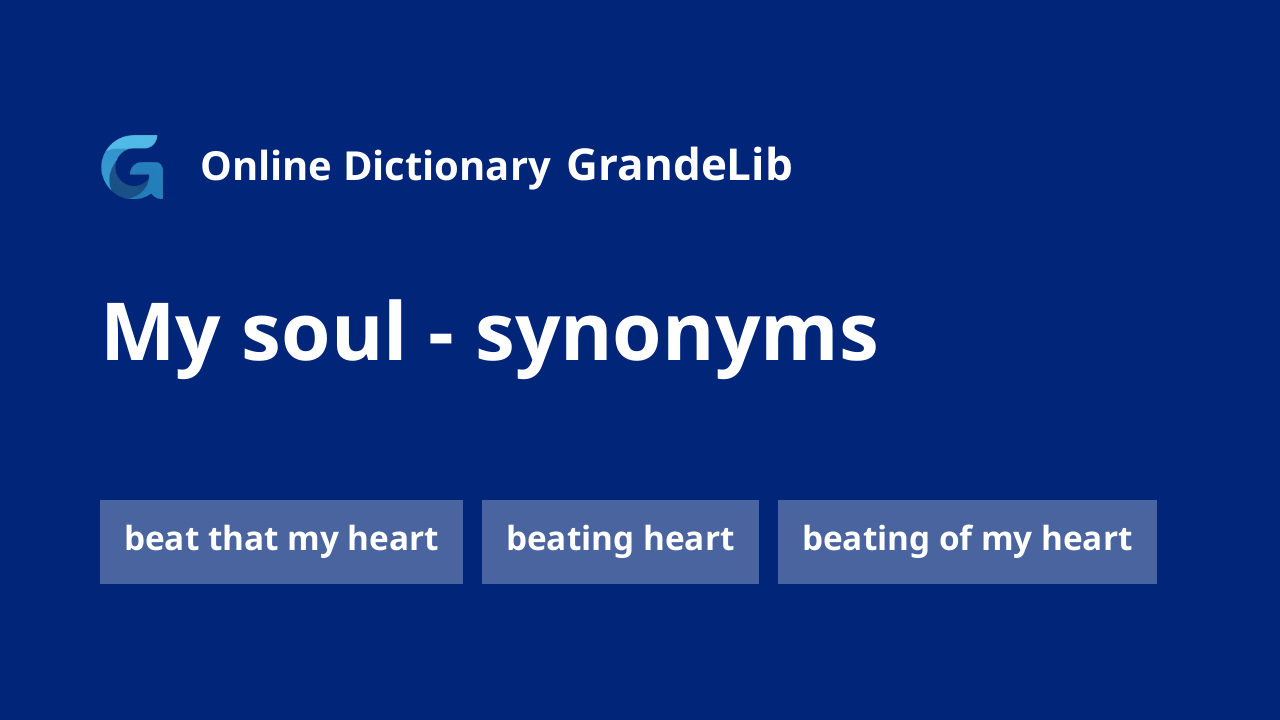 Online Dictionary GrandeLib

My soul - synonyms

beat that my heart
beating heart
beating of my heart